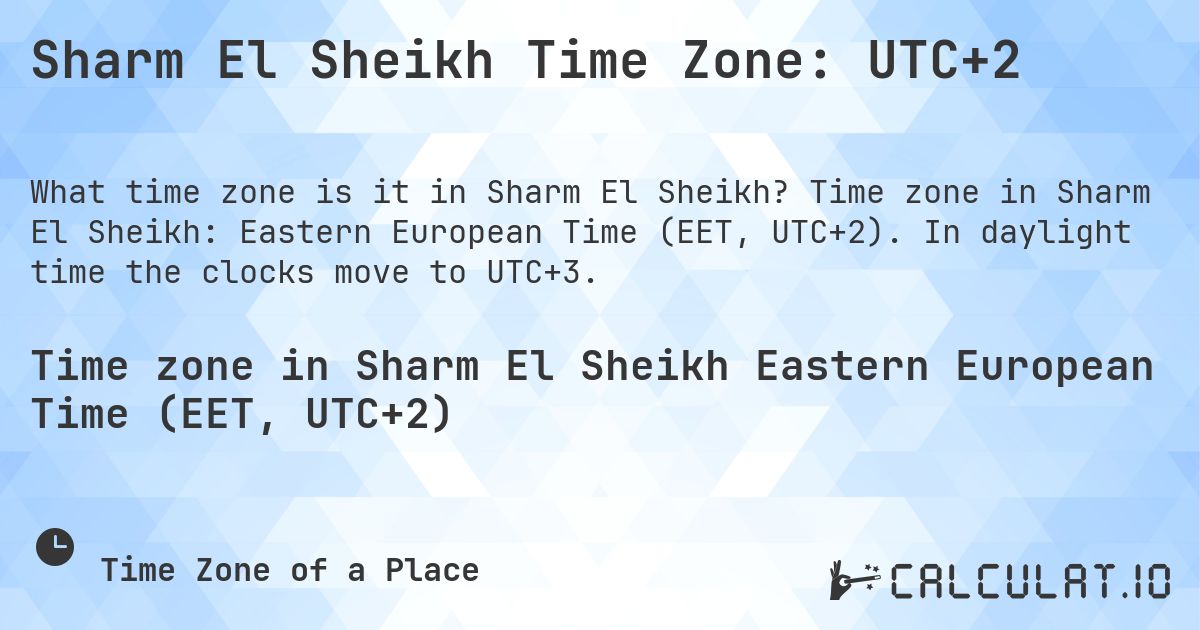 Sharm El Sheikh Time Zone: UTC+2

What time zone is it in Sharm El Sheikh? Time zone in Sharm El Sheikh: Eastern European Time (EET, UTC+2). In daylight time the clocks move to UTC+3.

Time zone in Sharm El Sheikh Eastern European Time (EET, UTC+2)

Time Zone of a Place

CALCULAT.IO